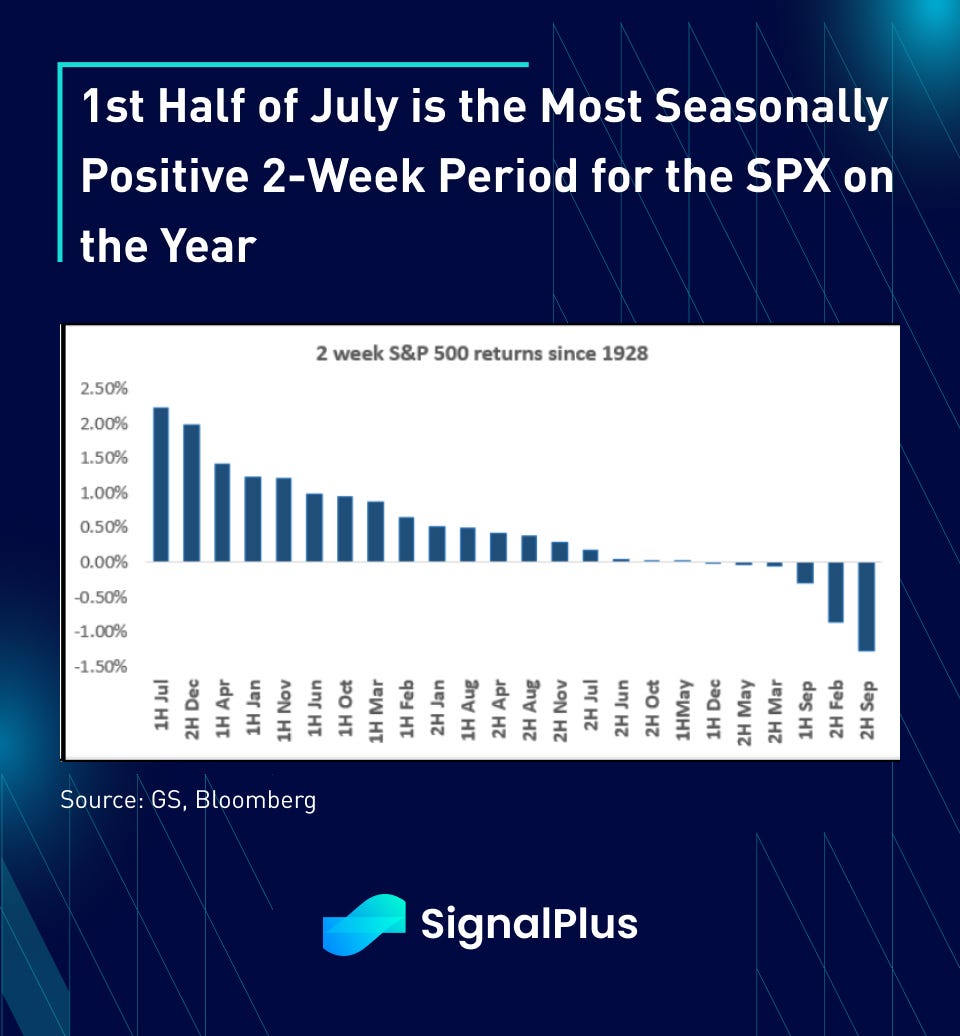 1st Half of July is the Most Seasonally Positive 2-Week Period for the SPX on the Year

2 week S&P 500 returns since 1928

2.50%
2.00%
1.50%
1.00%
0.50%
0.00%
-0.50%
-1.00%
-1.50%

1H Jul
2H Dec
1H Apr
1H Jan
1H Nov
1H Jun
1H Oct
1H Mar
1H Feb
2H Jan
1H Aug
2H Apr
2H Aug
2H Nov
2H Jul
2H Jun
2H Oct
1HMay
1H Dec
2H May
2H Mar
1H Sep
2H Feb
2H Sep

Source: GS, Bloomberg

SignalPlus